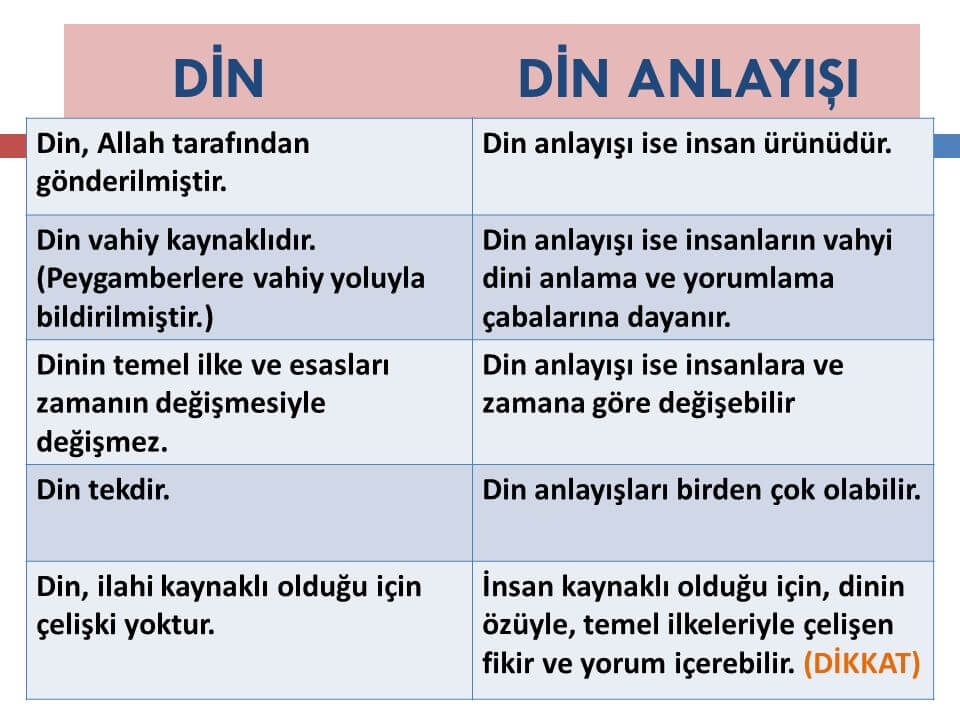 | DİN | DİN ANLAYIŞI |
|---|---|
| Din, Allah tarafından gönderilmiştir. | Din anlayışı ise insan ürünüdür. |
| Din vahiy kaynaklıdır. (Peygamberlere vahiy yoluyla bildirilmiştir.) | Din anlayışı ise insanların vahyi dini anlama ve yorumlama çabalarına dayanır. |
| Dinin temel ilke ve esasları zamanın değişmesiyle değişmez. | Din anlayışı ise insanlara ve zamana göre değişebilir |
| Din tekdir. | Din anlayışları birden çok olabilir. |
| Din, ilahi kaynaklı olduğu için çelişki yoktur. | İnsan kaynaklı olduğu için, dinin özüyle, temel ilkeleriyle çelişen fikir ve yorum içerebilir. (DİKKAT) |